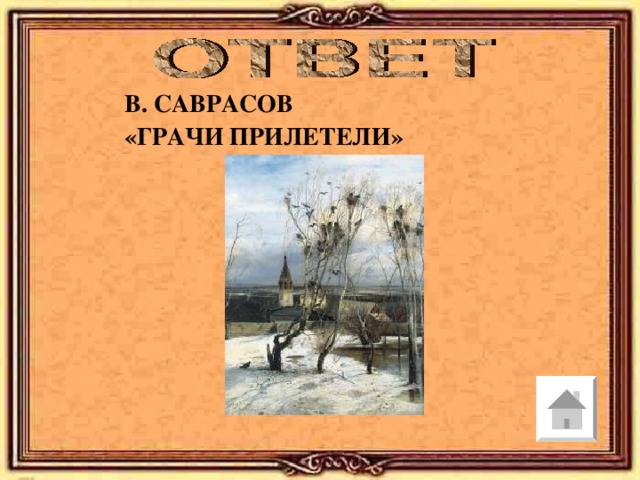 ОТВЕТ

В. САВРАСОВ
«ГРАЧИ ПРИЛЕТЕЛИ»